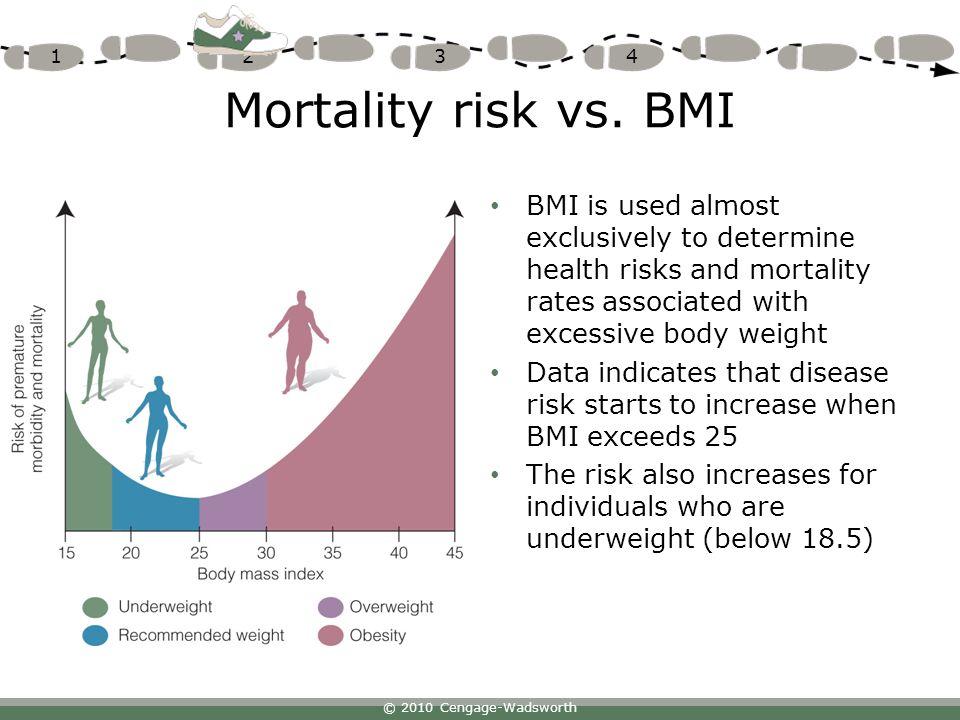 1 2 3 4

Mortality risk vs. BMI

Risk of premature morbidity and mortality

15 20 25 30 35 40 45
Body mass index

Underweight
Recommended weight
Overweight
Obesity

• BMI is used almost exclusively to determine health risks and mortality rates associated with excessive body weight
• Data indicates that disease risk starts to increase when BMI exceeds 25
• The risk also increases for individuals who are underweight (below 18.5)

© 2010 Cengage-Wadsworth